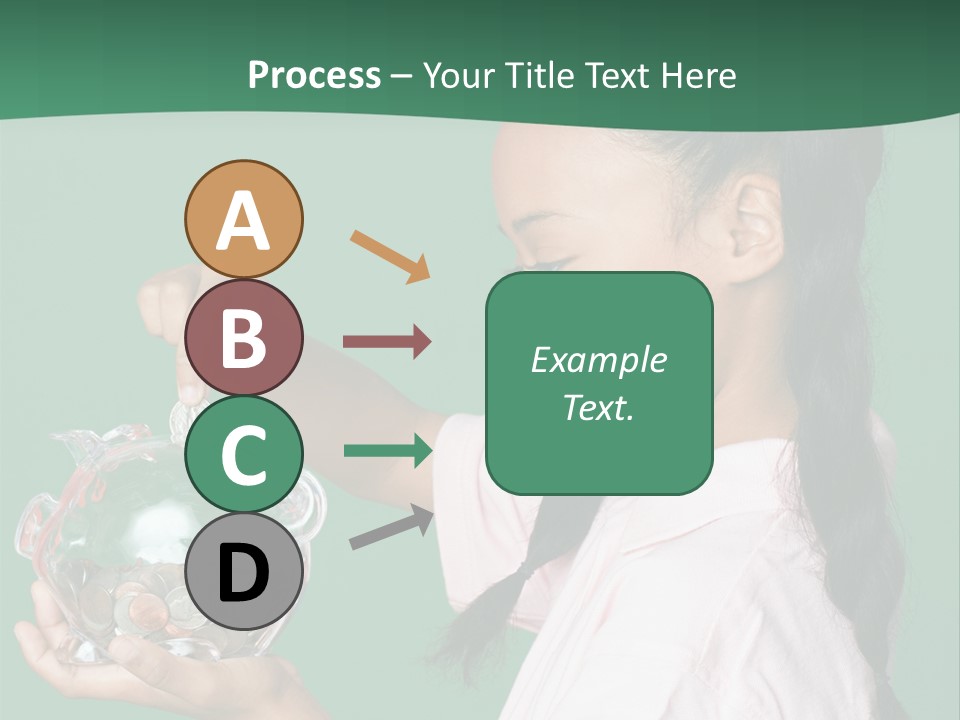 Process – Your Title Text Here

A

B

C

D

Example Text.